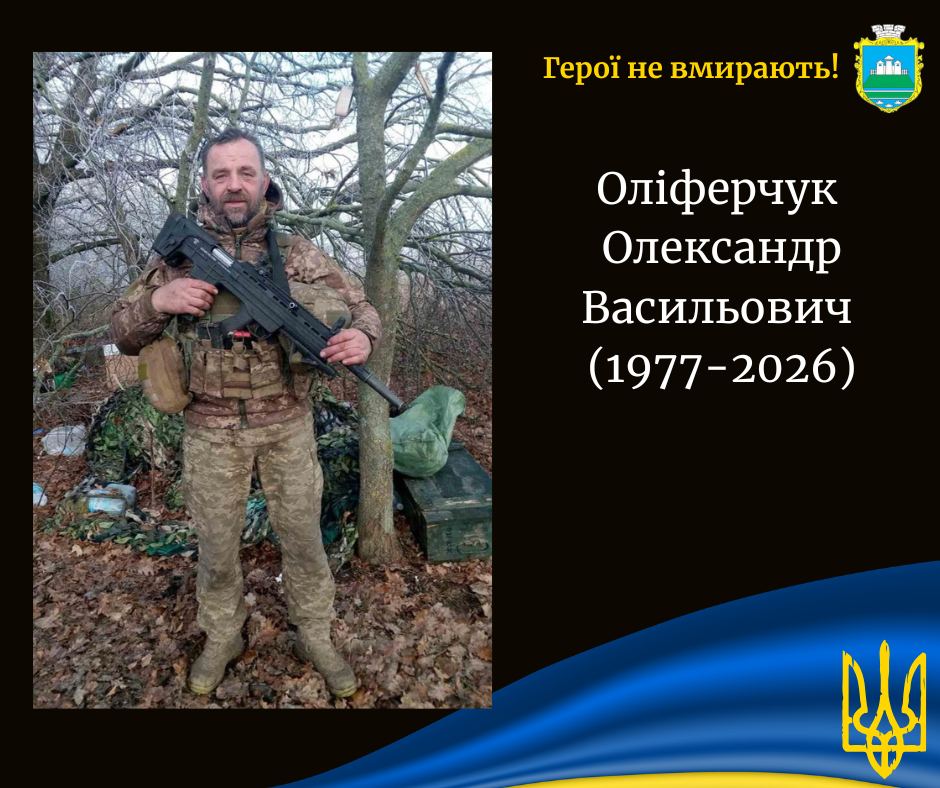 Герої не вмирають!

Оліферчук
Олександр
Васильович
(1977-2026)